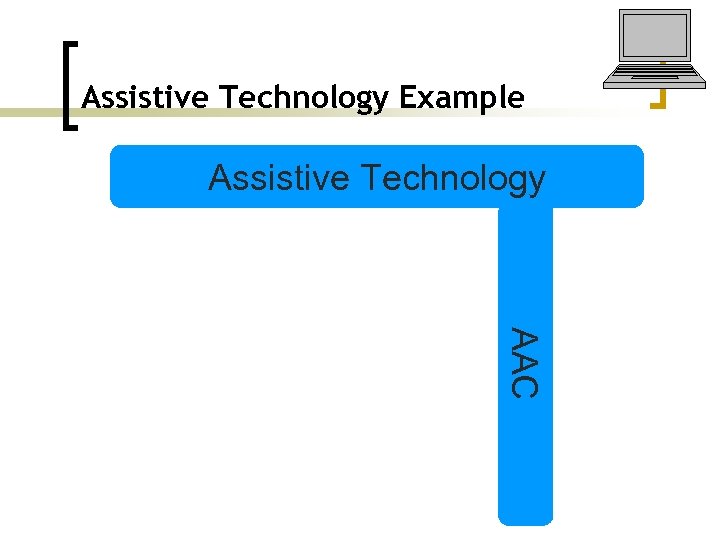 Assistive Technology Example

Assistive Technology

AAC